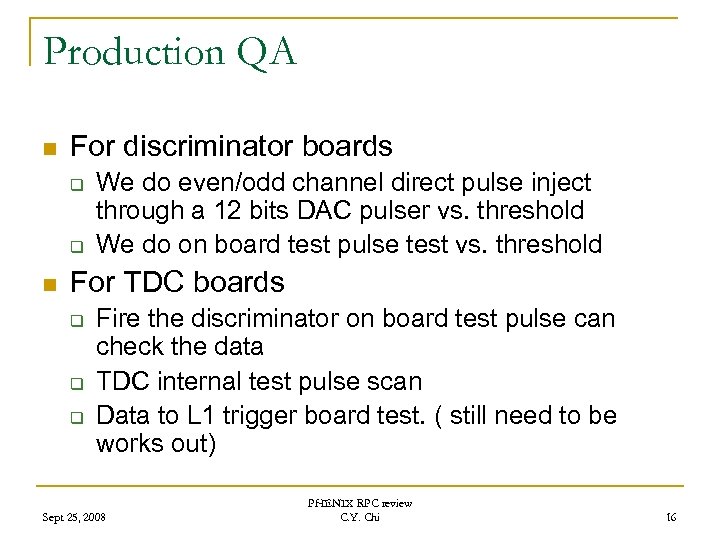 Production QA

For discriminator boards
We do even/odd channel direct pulse inject through a 12 bits DAC pulser vs. threshold
We do on board test pulse test vs. threshold

For TDC boards
Fire the discriminator on board test pulse can check the data
TDC internal test pulse scan
Data to L1 trigger board test. ( still need to be works out)

Sept 25, 2008
PHENIX RPC review
C.Y. Chi
16